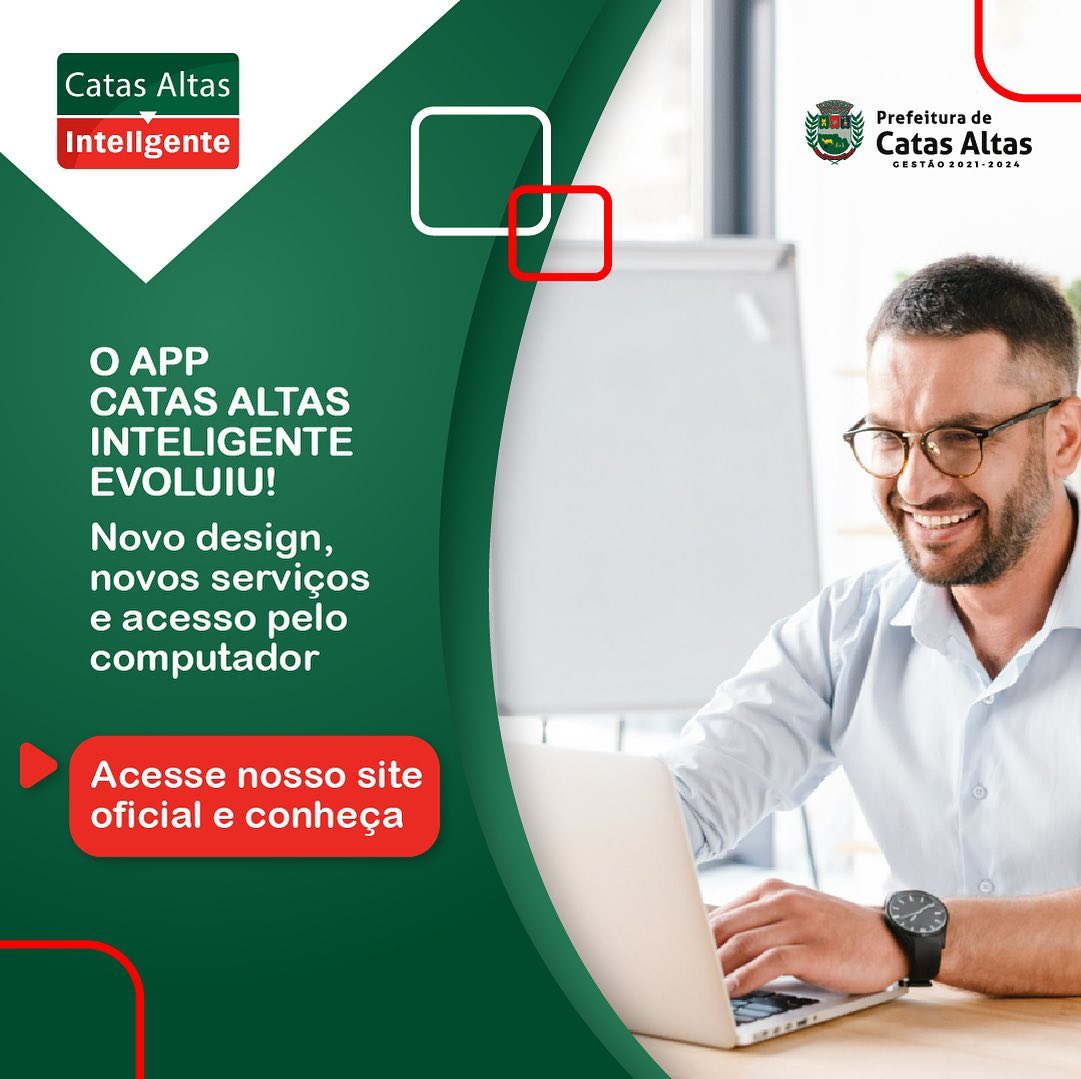 Catas Altas
Inteligente

Prefeitura de
Catas Altas
GESTÃO 2021-2024

O APP
CATAS ALTAS
INTELIGENTE
EVOLUIU!

Novo design, novos serviços e acesso pelo computador

Acesse nosso site oficial e conheça